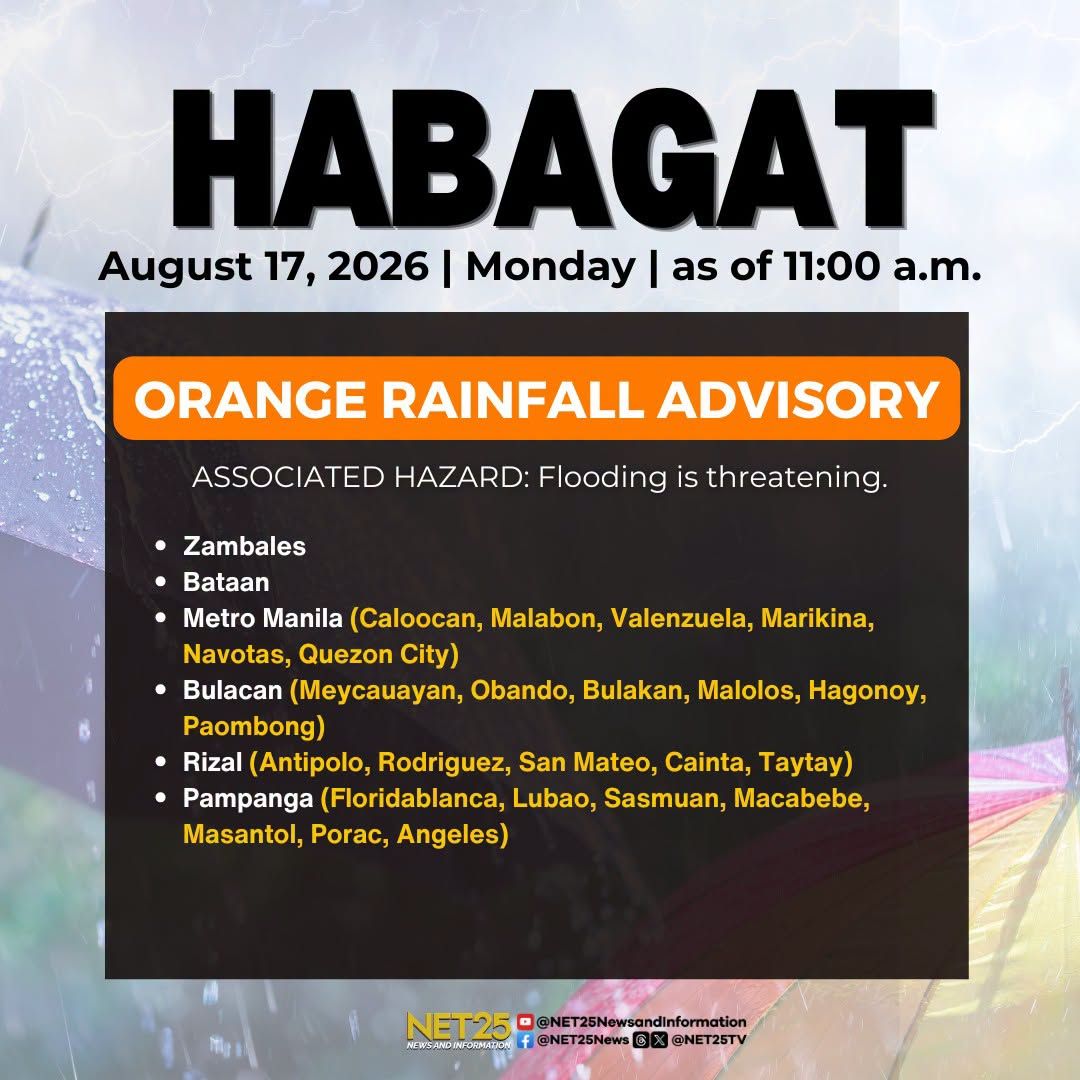 HABAGAT

August 17, 2026 | Monday | as of 11:00 a.m.

ORANGE RAINFALL ADVISORY

ASSOCIATED HAZARD: Flooding is threatening.

- Zambales
- Bataan
- Metro Manila (Caloocan, Malabon, Valenzuela, Marikina, Navotas, Quezon City)
- Bulacan (Meycauayan, Obando, Bulakan, Malolos, Hagonoy, Paombong)
- Rizal (Antipolo, Rodriguez, San Mateo, Cainta, Taytay)
- Pampanga (Floridablanca, Lubao, Sasmuan, Macabebe, Masantol, Porac, Angeles)

NET25 NEWS AND INFORMATION
@NET25NewsandInformation
@NET25News @NET25TV